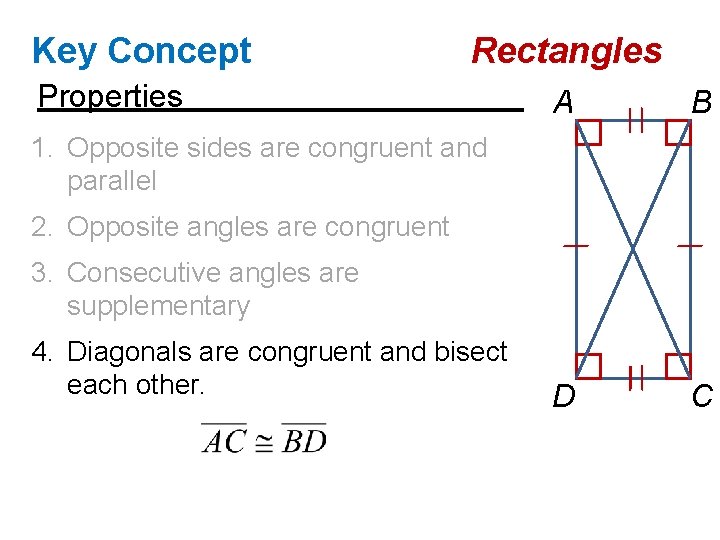 Key Concept

Rectangles

Properties

1. Opposite sides are congruent and parallel

2. Opposite angles are congruent

3. Consecutive angles are supplementary

4. Diagonals are congruent and bisect each other.

$\overline{AC} \cong \overline{BD}$

A B D C